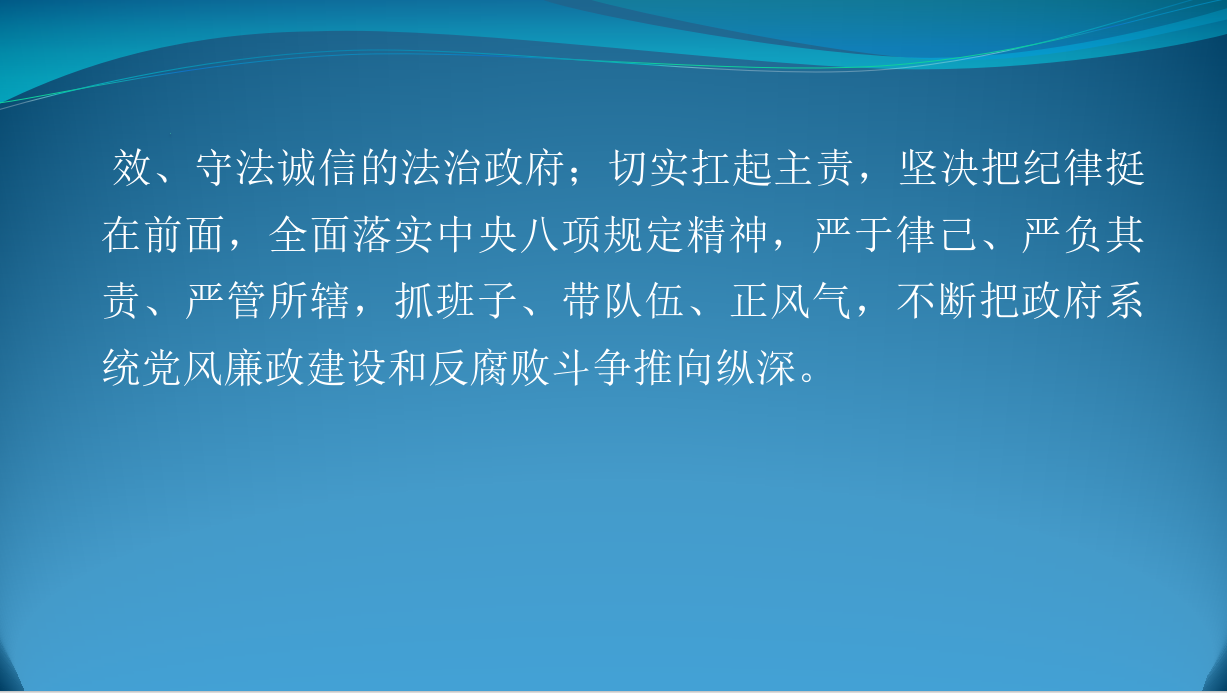 效、守法诚信的法治政府；切实扛起主责，坚决把纪律挺在前面，全面落实中央八项规定精神，严于律己、严负其责、严管所辖，抓班子、带队伍、正风气，不断把政府系统党风廉政建设和反腐败斗争推向纵深。